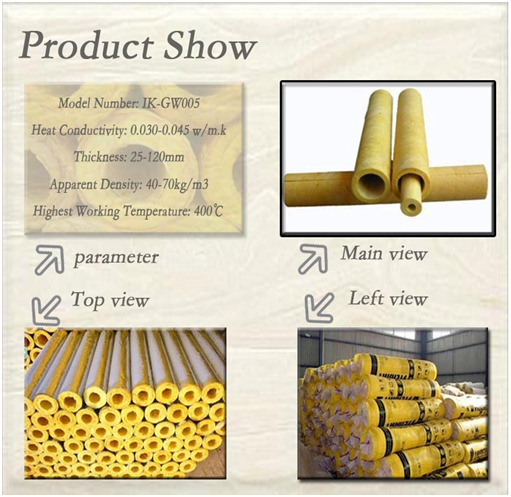 Product Show

Model Number: IK-GW005

Heat Conductivity: 0.030-0.045 w/m.k

Thickness: 25-120mm

Apparent Density: 40-70kg/m3

Highest Working Temperature: 400℃

parameter

Main view

Top view

Left view